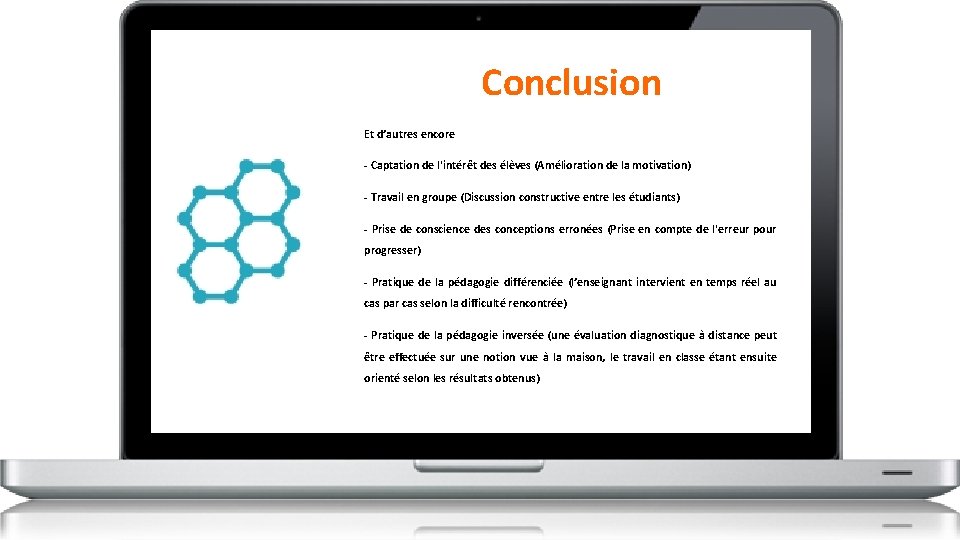 Conclusion

Et d'autres encore

- Captation de l'intérêt des élèves (Amélioration de la motivation)

- Travail en groupe (Discussion constructive entre les étudiants)

- Prise de conscience des conceptions erronées (Prise en compte de l'erreur pour progresser)

- Pratique de la pédagogie différenciée (l'enseignant intervient en temps réel au cas par cas selon la difficulté rencontrée)

- Pratique de la pédagogie inversée (une évaluation diagnostique à distance peut être effectuée sur une notion vue à la maison, le travail en classe étant ensuite orienté selon les résultats obtenus)